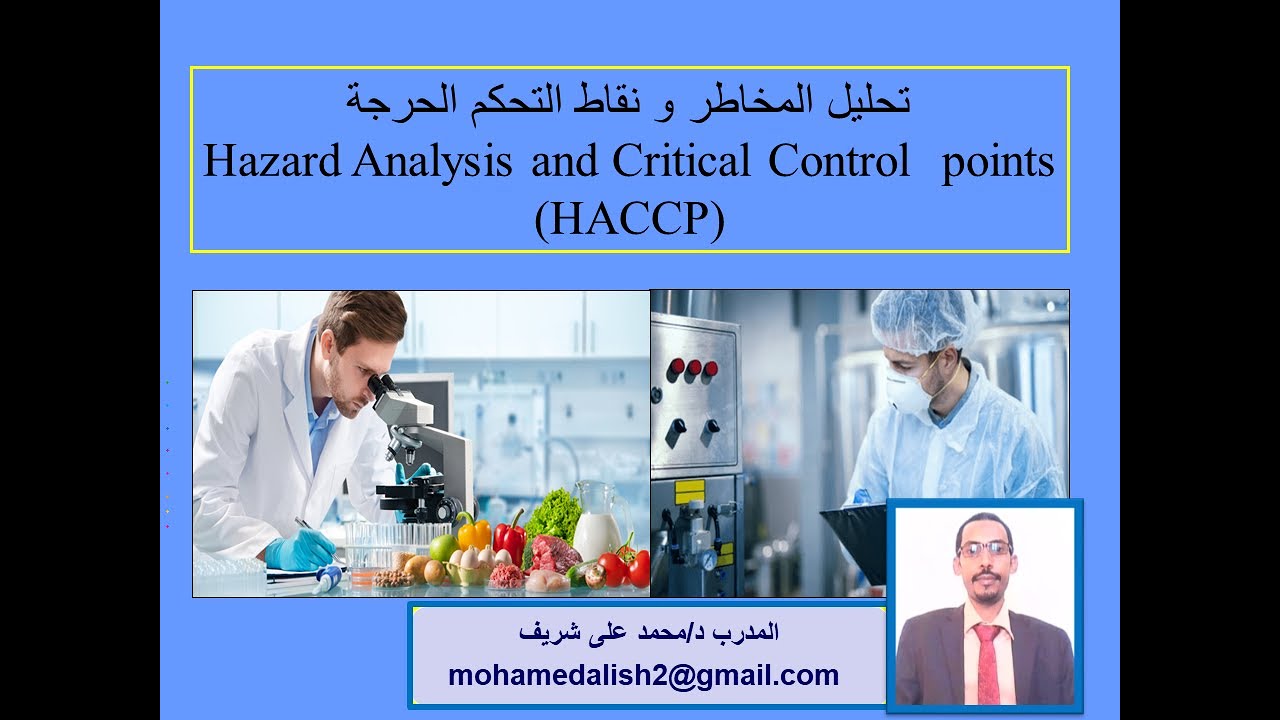 تحليل المخاطر و نقاط التحكم الحرجة
Hazard Analysis and Critical Control points (HACCP)

المدرب د/محمد على شريف
mohamedalish2@gmail.com